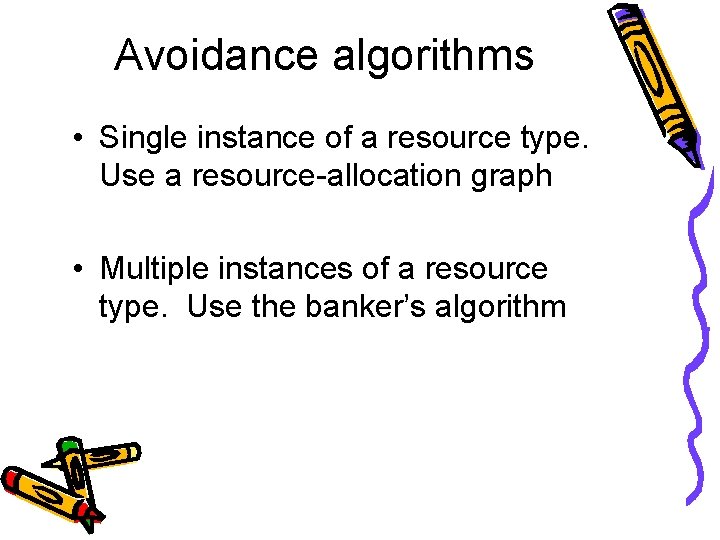 Avoidance algorithms

• Single instance of a resource type. Use a resource-allocation graph

• Multiple instances of a resource type.  Use the banker's algorithm